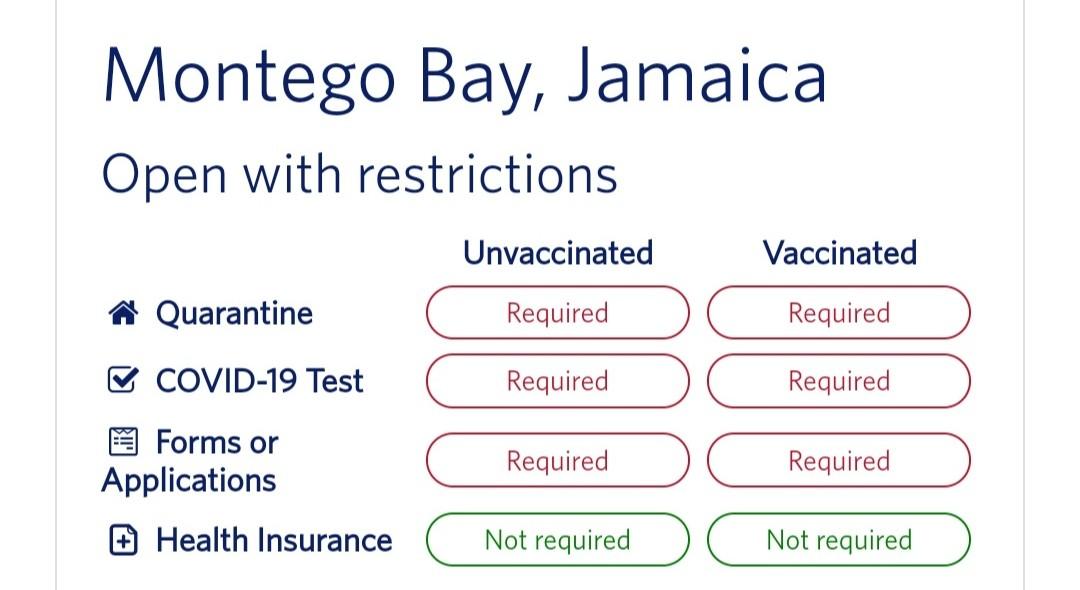 Montego Bay, Jamaica

Open with restrictions

| | Unvaccinated | Vaccinated |
|---|---|---|
| Quarantine | Required | Required |
| COVID-19 Test | Required | Required |
| Forms or Applications | Required | Required |
| Health Insurance | Not required | Not required |